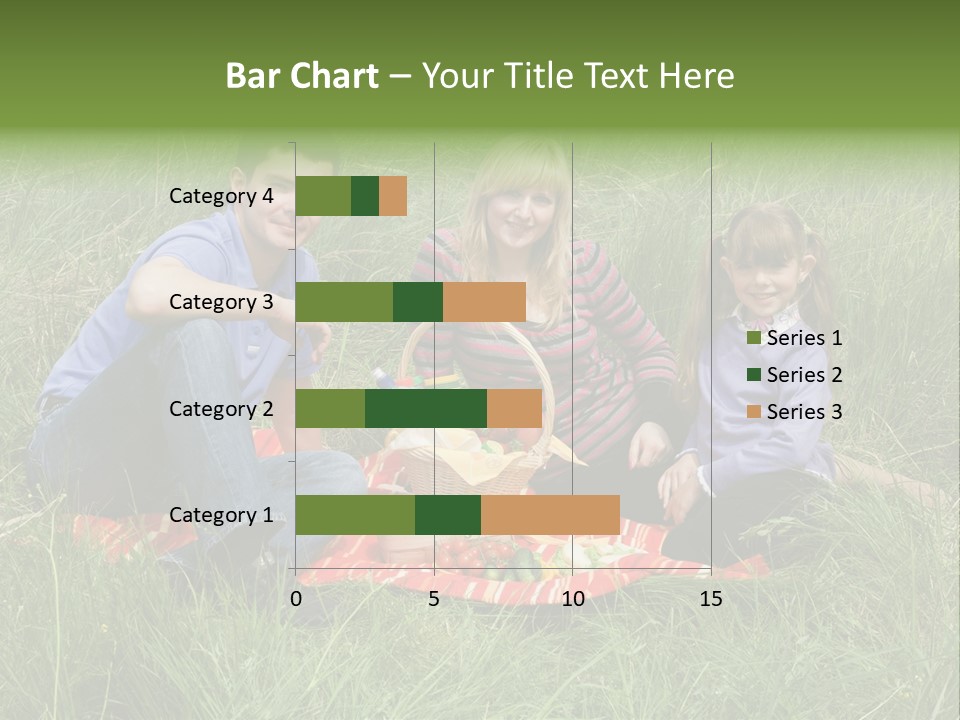 Bar Chart – Your Title Text Here

Category 4
Category 3
Category 2
Category 1

0
5
10
15

Series 1
Series 2
Series 3